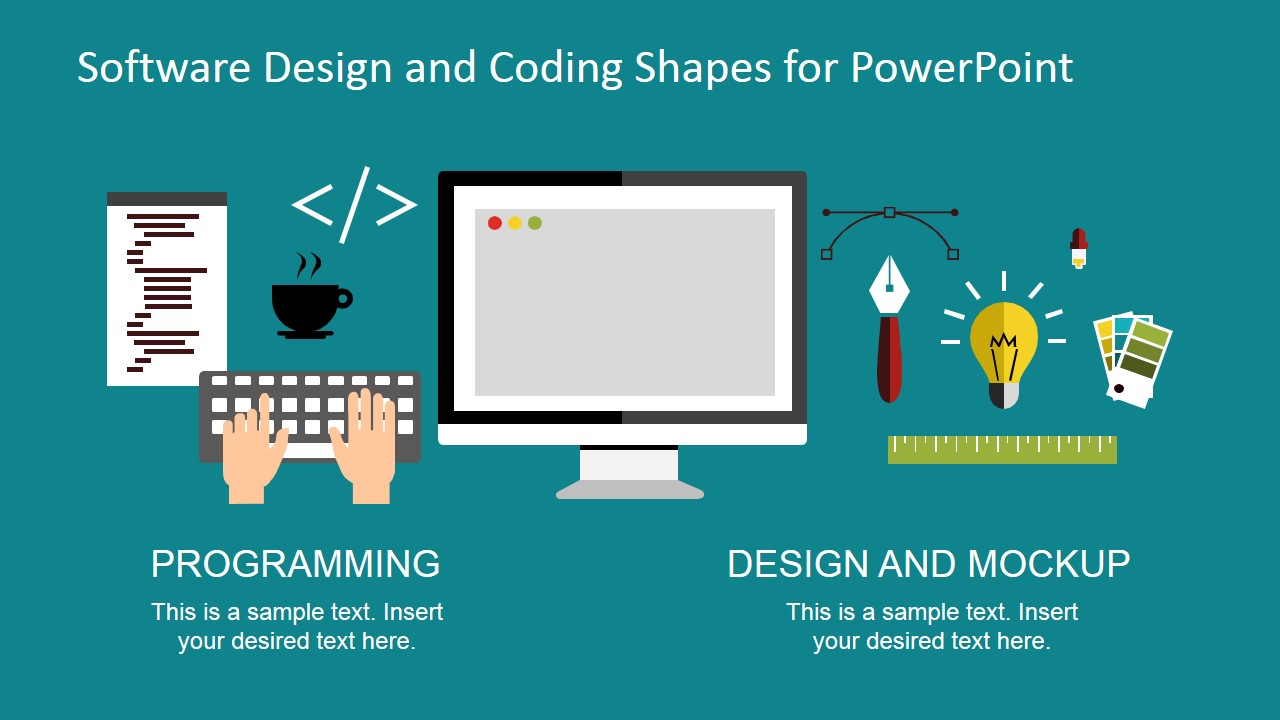 Software Design and Coding Shapes for PowerPoint

</>

PROGRAMMING

This is a sample text. Insert your desired text here.

DESIGN AND MOCKUP

This is a sample text. Insert your desired text here.